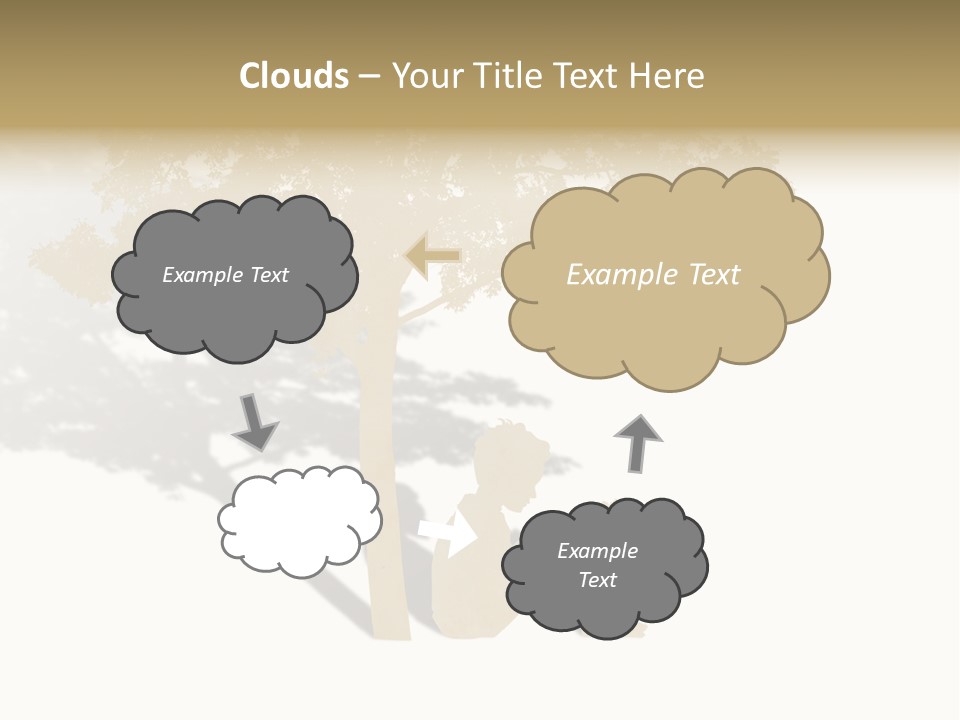 Clouds – Your Title Text Here

Example Text

Example Text

Example Text